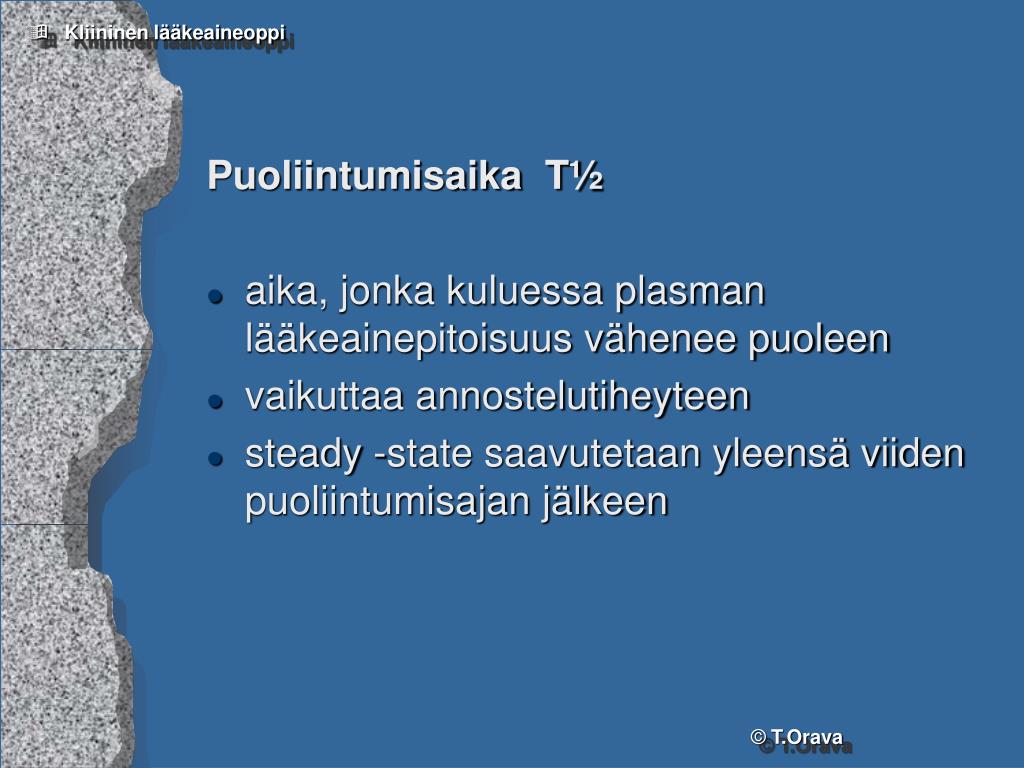 Kliininen lääkeaineoppi

Puoliintumisaika T½

- aika, jonka kuluessa plasman lääkeainepitoisuus vähenee puoleen
- vaikuttaa annostelutiheyteen
- steady -state saavutetaan yleensä viiden puoliintumisajan jälkeen

© T.Orava